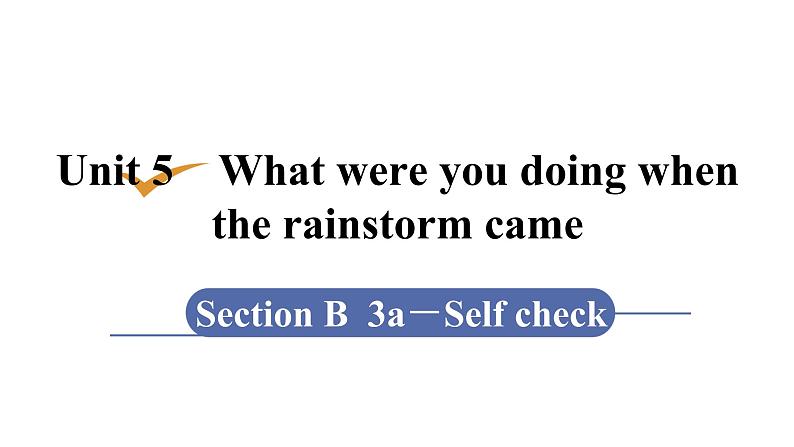 Unit 5 What were you doing when the rainstorm came

Section B 3a—Self check